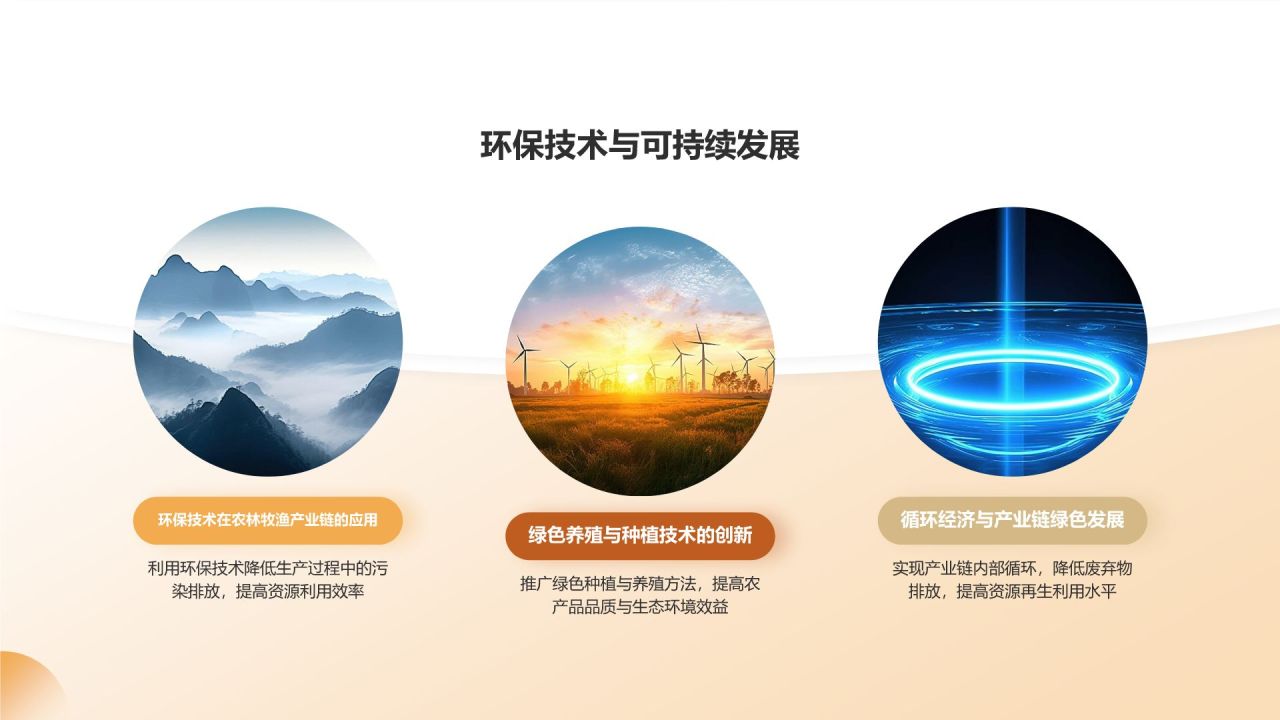 环保技术与可持续发展

环保技术在农林牧渔产业链的应用

利用环保技术降低生产过程中的污染排放，提高资源利用效率

绿色养殖与种植技术的创新

推广绿色种植与养殖方法，提高农产品品质与生态环境效益

循环经济与产业链绿色发展

实现产业链内部循环，降低废弃物排放，提高资源再生利用水平